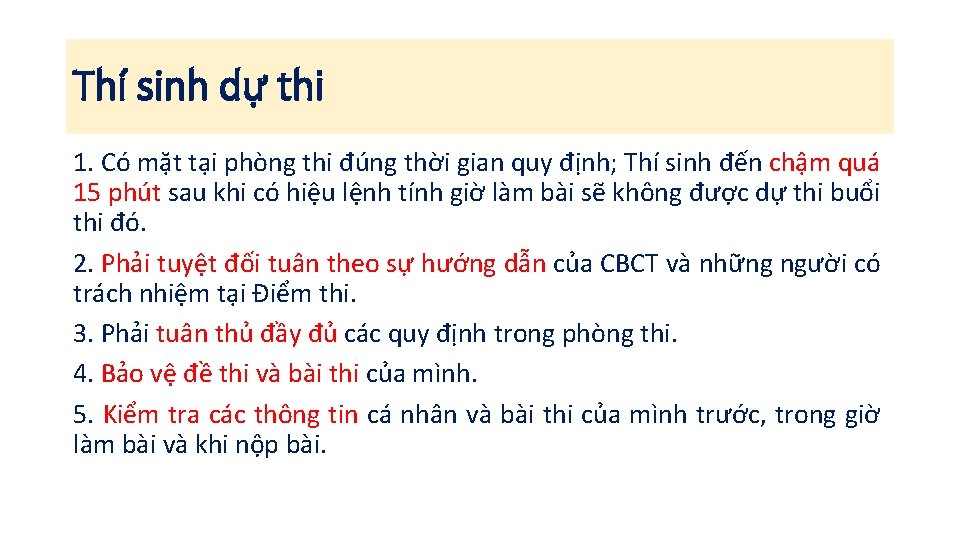 Thí sinh dự thi

1. Có mặt tại phòng thi đúng thời gian quy định; Thí sinh đến chậm quá 15 phút sau khi có hiệu lệnh tính giờ làm bài sẽ không được dự thi buổi thi đó.

2. Phải tuyệt đối tuân theo sự hướng dẫn của CBCT và những người có trách nhiệm tại Điểm thi.

3. Phải tuân thủ đầy đủ các quy định trong phòng thi.

4. Bảo vệ đề thi và bài thi của mình.

5. Kiểm tra các thông tin cá nhân và bài thi của mình trước, trong giờ làm bài và khi nộp bài.